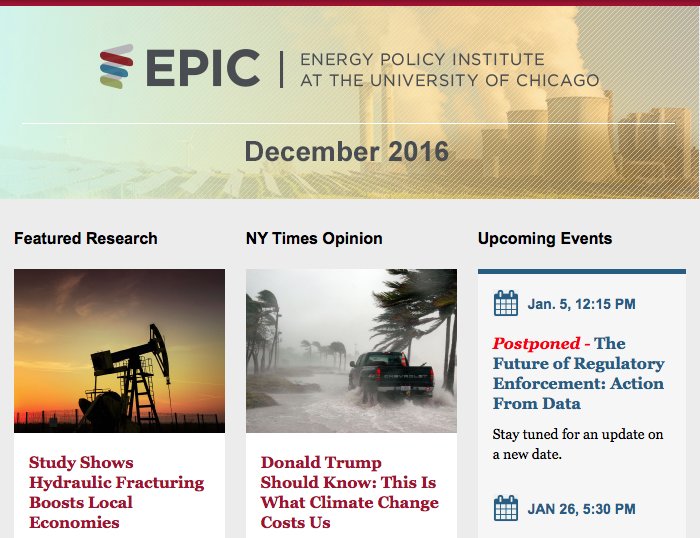 EPIC | ENERGY POLICY INSTITUTE AT THE UNIVERSITY OF CHICAGO

December 2016

Featured Research

Study Shows Hydraulic Fracturing Boosts Local Economies

NY Times Opinion

CHEVROLET

Donald Trump Should Know: This Is What Climate Change Costs Us

Upcoming Events

Jan. 5, 12:15 PM

Postponed - The Future of Regulatory Enforcement: Action From Data

Stay tuned for an update on a new date.

JAN 26, 5:30 PM